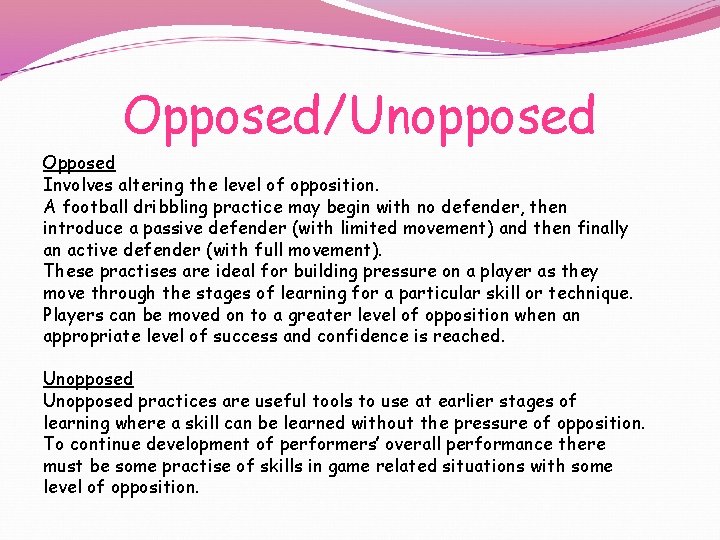 Opposed/Unopposed

Opposed
Involves altering the level of opposition.
A football dribbling practice may begin with no defender, then introduce a passive defender (with limited movement) and then finally an active defender (with full movement).
These practises are ideal for building pressure on a player as they move through the stages of learning for a particular skill or technique.
Players can be moved on to a greater level of opposition when an appropriate level of success and confidence is reached.

Unopposed
Unopposed practices are useful tools to use at earlier stages of learning where a skill can be learned without the pressure of opposition.
To continue development of performers' overall performance there must be some practise of skills in game related situations with some level of opposition.